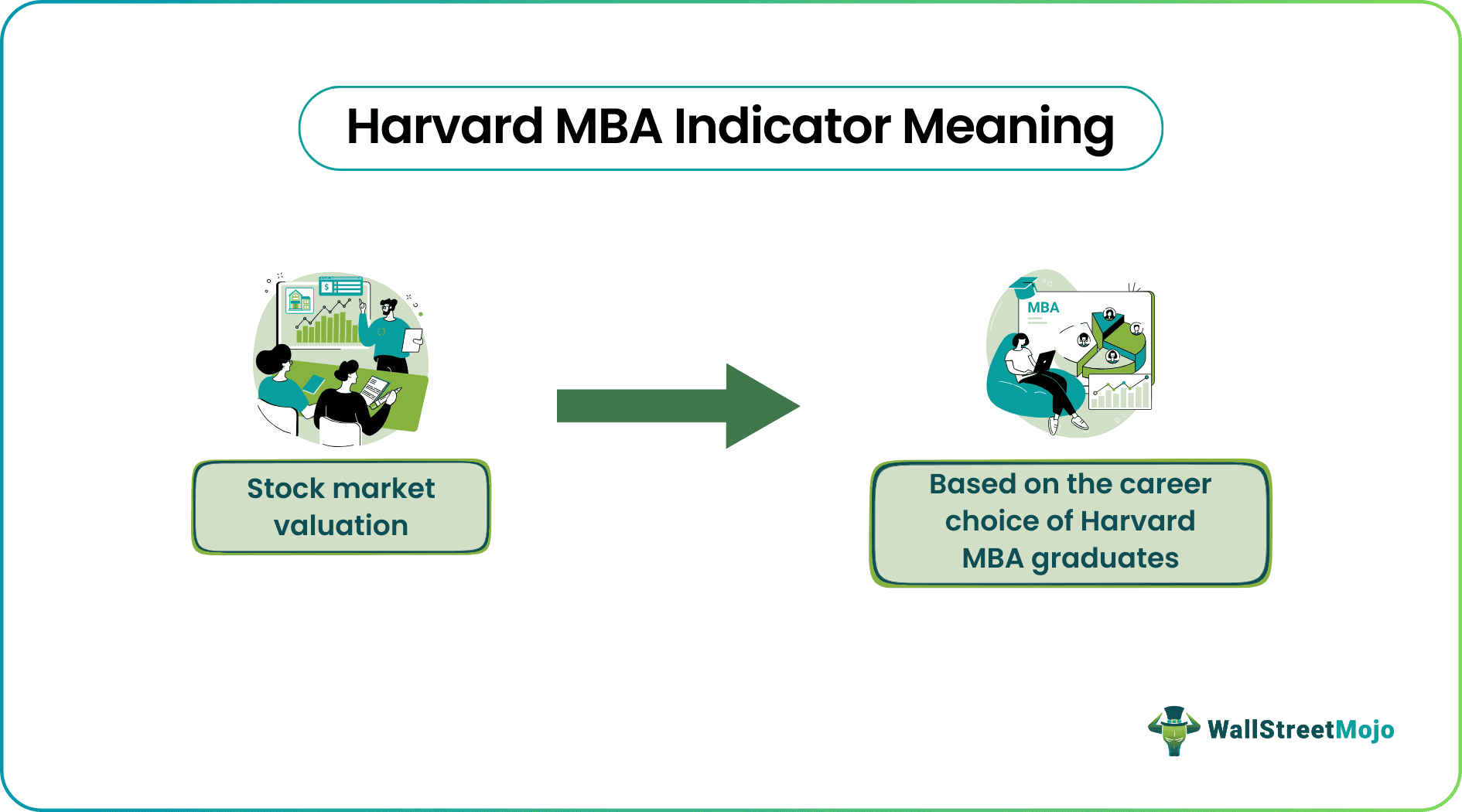 Harvard MBA Indicator Meaning

$

MBA

Stock market valuation

Based on the career choice of Harvard MBA graduates

WallStreetMojo